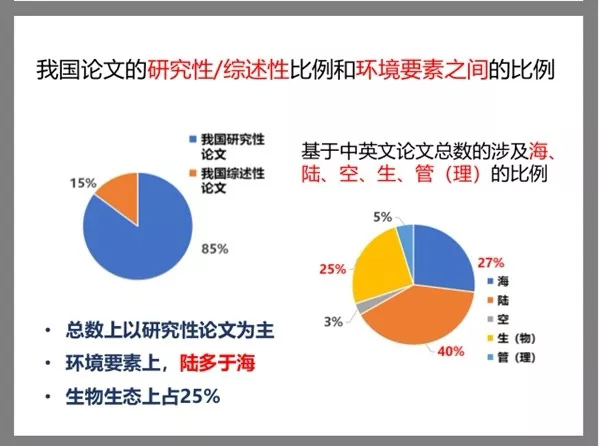 我国论文的研究性/综述性比例和环境要素之间的比例

我国研究性论文
我国综述性论文

15%
85%

基于中英文论文总数的涉及海、陆、空、生、管（理）的比例

5%
27%
25%
3%
40%

海
陆
空
生（物）
管（理）

• 总数上以研究性论文为主
• 环境要素上，陆多于海
• 生物生态上占25%